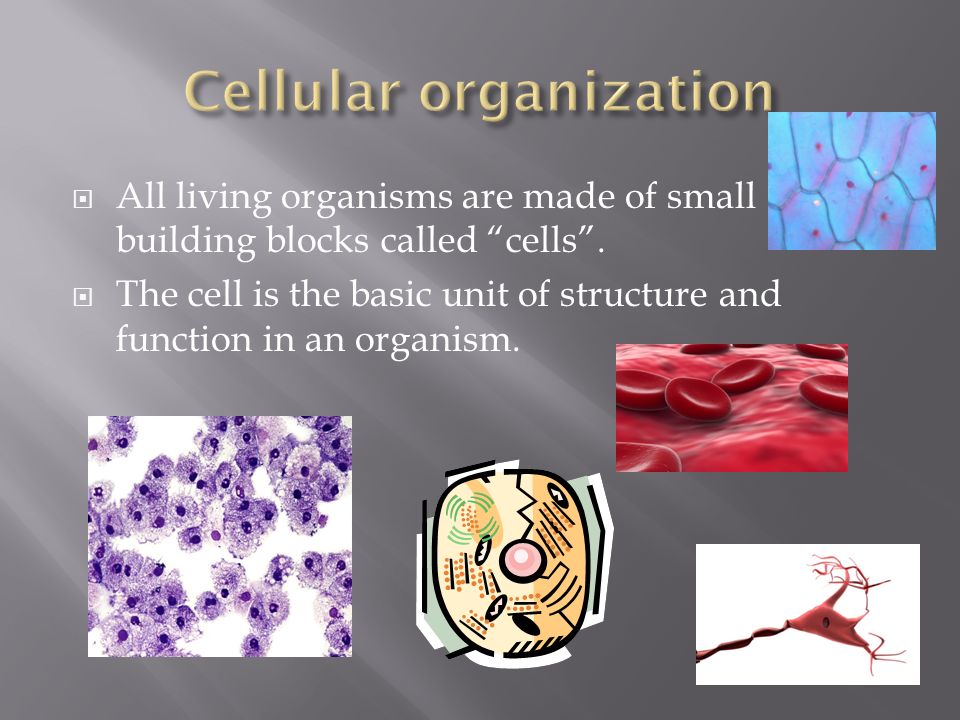 Cellular organization

All living organisms are made of small building blocks called “cells”.

The cell is the basic unit of structure and function in an organism.